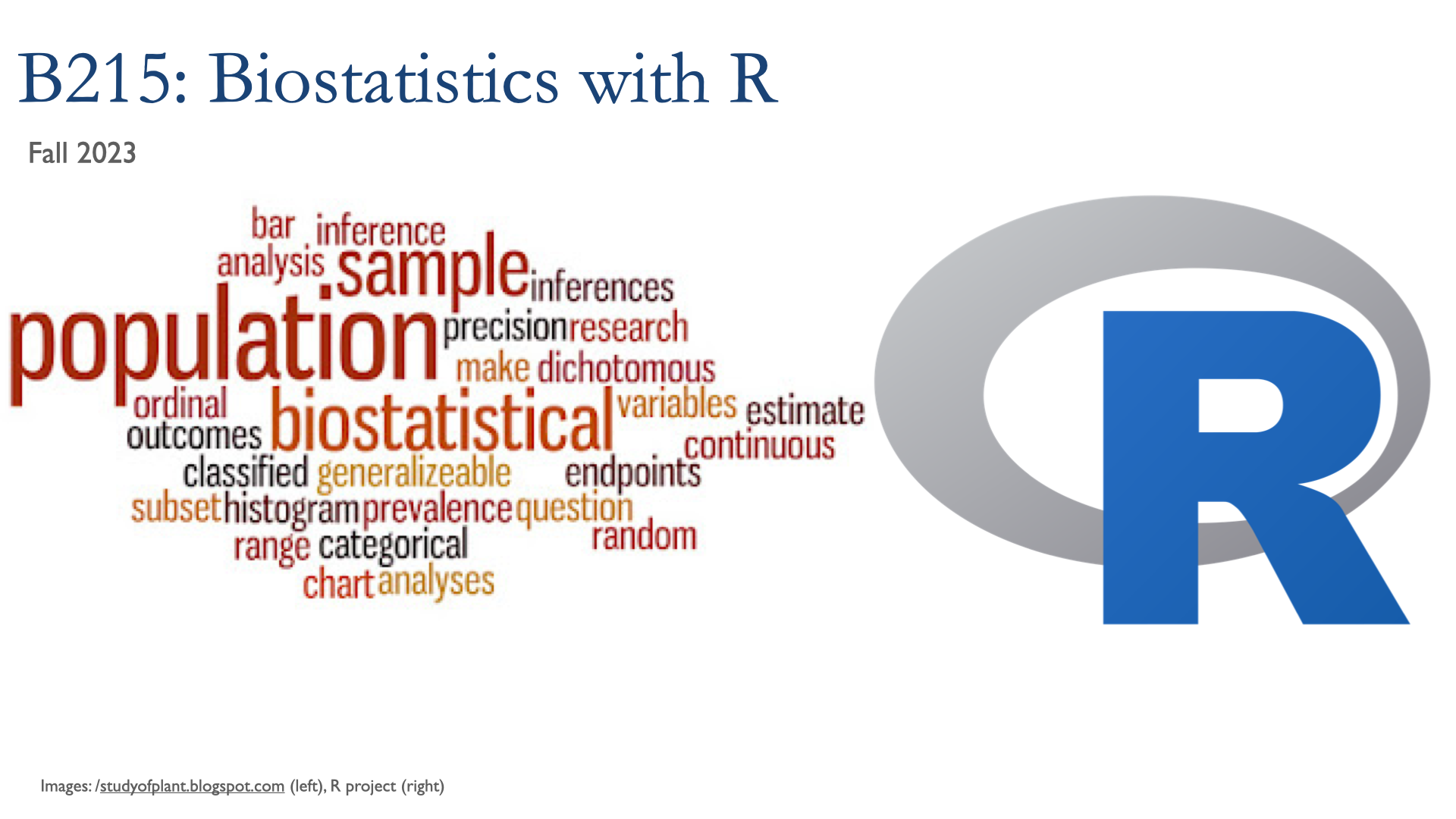 B215: Biostatistics with R

Fall 2023

bar inference
analysis sample inferences
population precision research
make dichotomous
ordinal biostatistical variables estimate
outcomes continuous
classified generalizeable endpoints
subset histogram prevalence question
range categorical random
chart analyses

R

Images: /studyofplant.blogspot.com (left), R project (right)